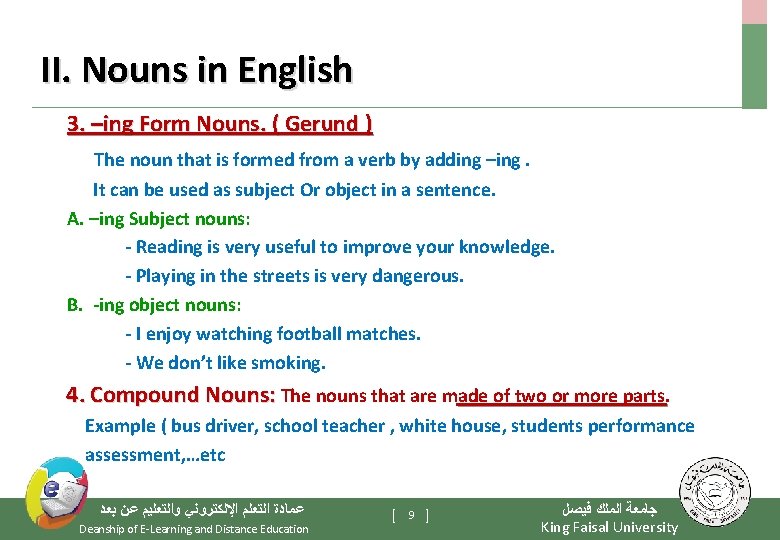 II. Nouns in English

3. –ing Form Nouns. ( Gerund )

The noun that is formed from a verb by adding –ing .

It can be used as subject Or object in a sentence.

A. –ing Subject nouns:

- Reading is very useful to improve your knowledge.

- Playing in the streets is very dangerous.

B. -ing object nouns:

- I enjoy watching football matches.

- We don't like smoking.

4. Compound Nouns: The nouns that are made of two or more parts.

Example ( bus driver, school teacher , white house, students performance assessment,…etc

عمادة التعلم الإلكتروني والتعليم عن بعد
Deanship of E-Learning and Distance Education

[ 9 ]

جامعة الملك فيصل
King Faisal University